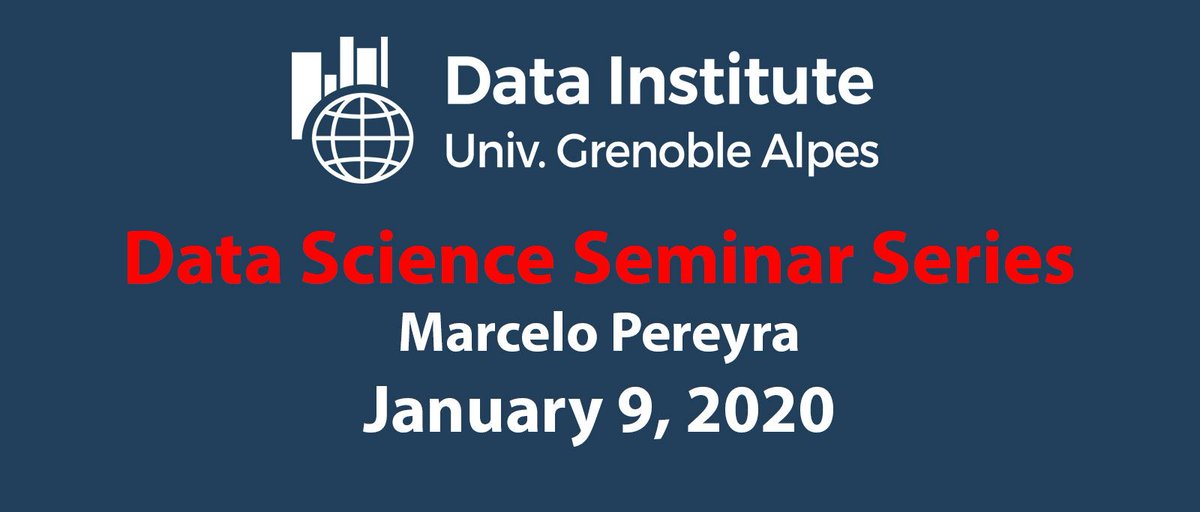 Data Institute
Univ. Grenoble Alpes

Data Science Seminar Series
Marcelo Pereyra
January 9, 2020